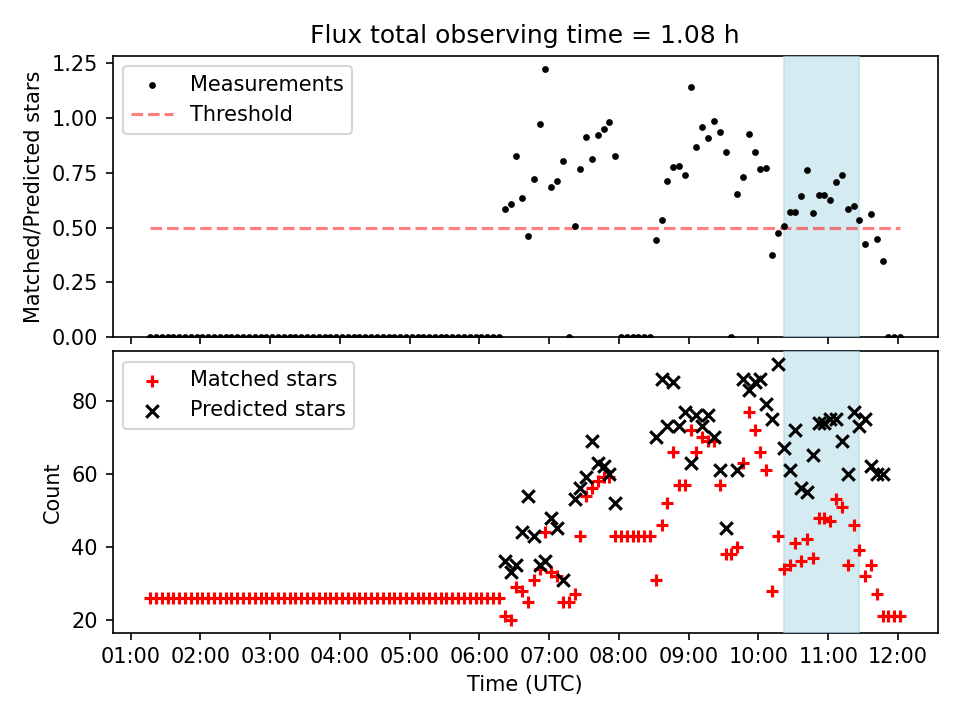 Flux total observing time = 1.08 h

Matched/Predicted stars

1.25
1.00
0.75
0.50
0.25
0.00

Measurements
Threshold

Count

80
60
40
20

Matched stars
Predicted stars

01:00 02:00 03:00 04:00 05:00 06:00 07:00 08:00 09:00 10:00 11:00 12:00

Time (UTC)